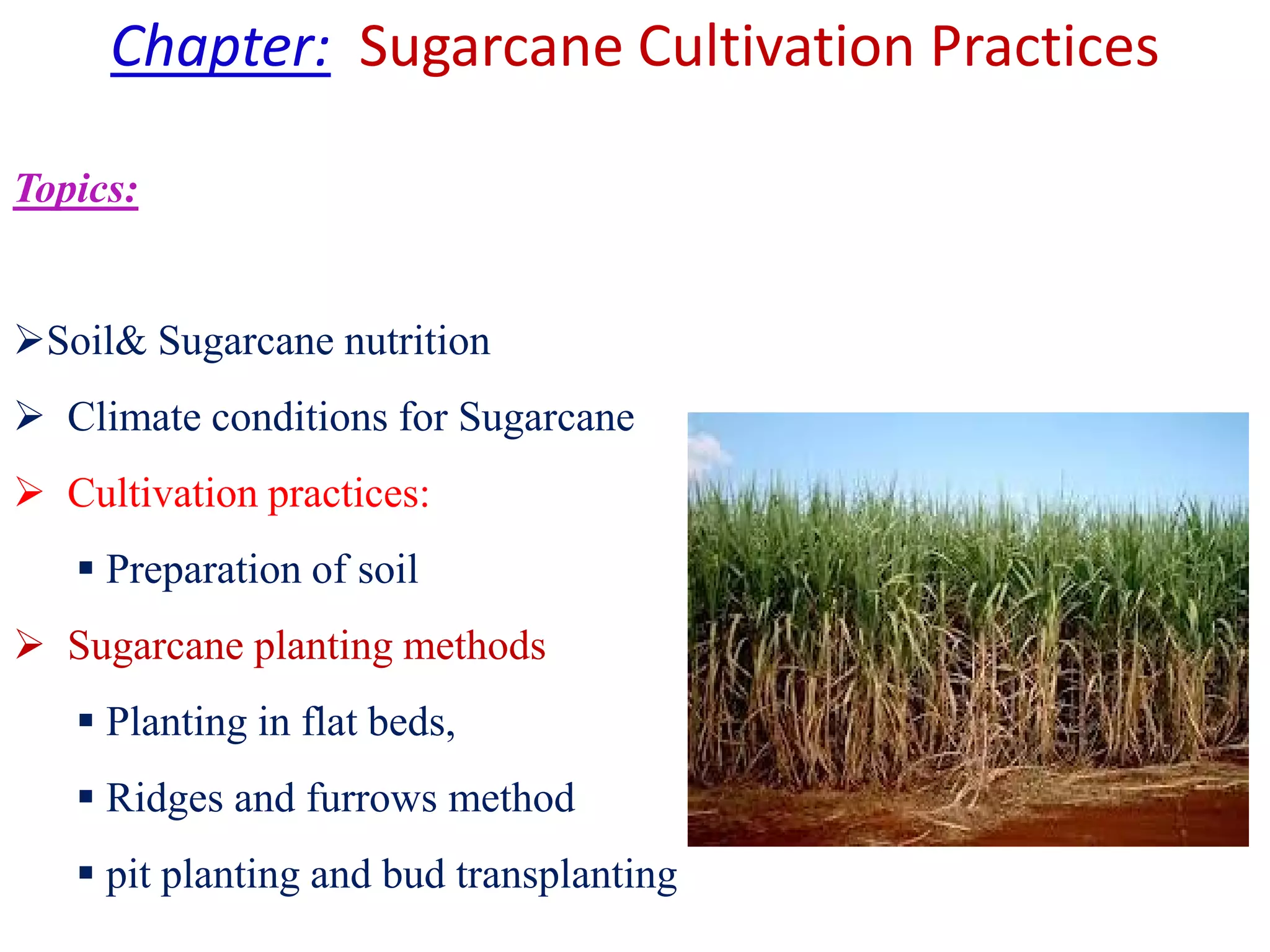 Chapter: Sugarcane Cultivation Practices

Topics:

➢Soil& Sugarcane nutrition

➢ Climate conditions for Sugarcane

➢ Cultivation practices:

▪ Preparation of soil

➢ Sugarcane planting methods

▪ Planting in flat beds,

▪ Ridges and furrows method

▪ pit planting and bud transplanting